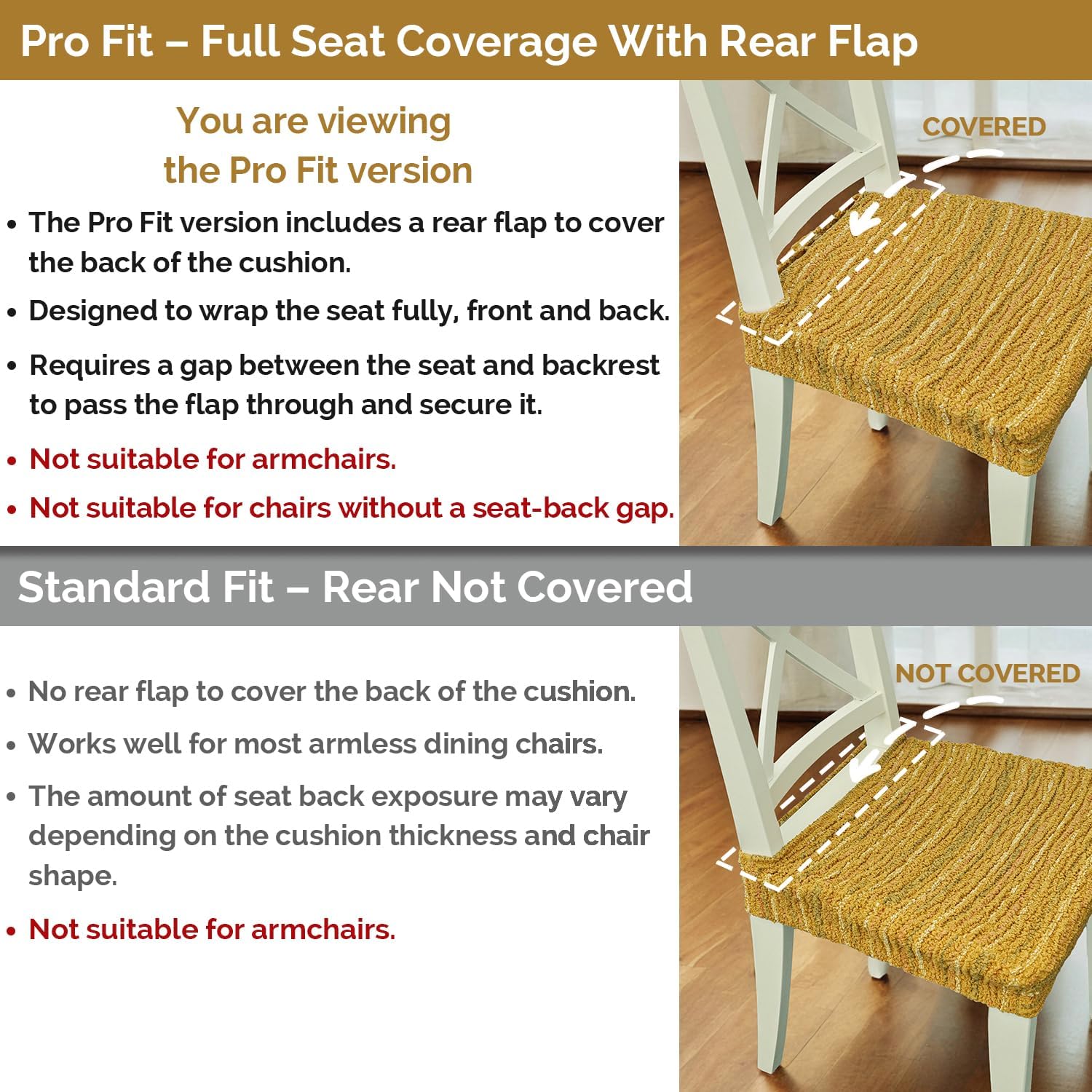 Pro Fit – Full Seat Coverage With Rear Flap

You are viewing
the Pro Fit version

• The Pro Fit version includes a rear flap to cover the back of the cushion.

• Designed to wrap the seat fully, front and back.

• Requires a gap between the seat and backrest to pass the flap through and secure it.

• Not suitable for armchairs.

• Not suitable for chairs without a seat-back gap.

COVERED

Standard Fit – Rear Not Covered

• No rear flap to cover the back of the cushion.

• Works well for most armless dining chairs.

• The amount of seat back exposure may vary depending on the cushion thickness and chair shape.

• Not suitable for armchairs.

NOT COVERED